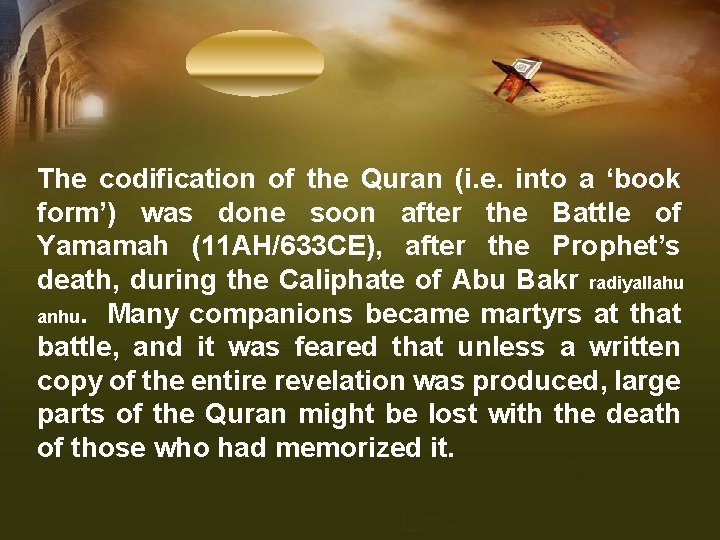 The codification of the Quran (i.e. into a ‘book form’) was done soon after the Battle of Yamamah (11AH/633CE), after the Prophet’s death, during the Caliphate of Abu Bakr radiyallahu anhu. Many companions became martyrs at that battle, and it was feared that unless a written copy of the entire revelation was produced, large parts of the Quran might be lost with the death of those who had memorized it.